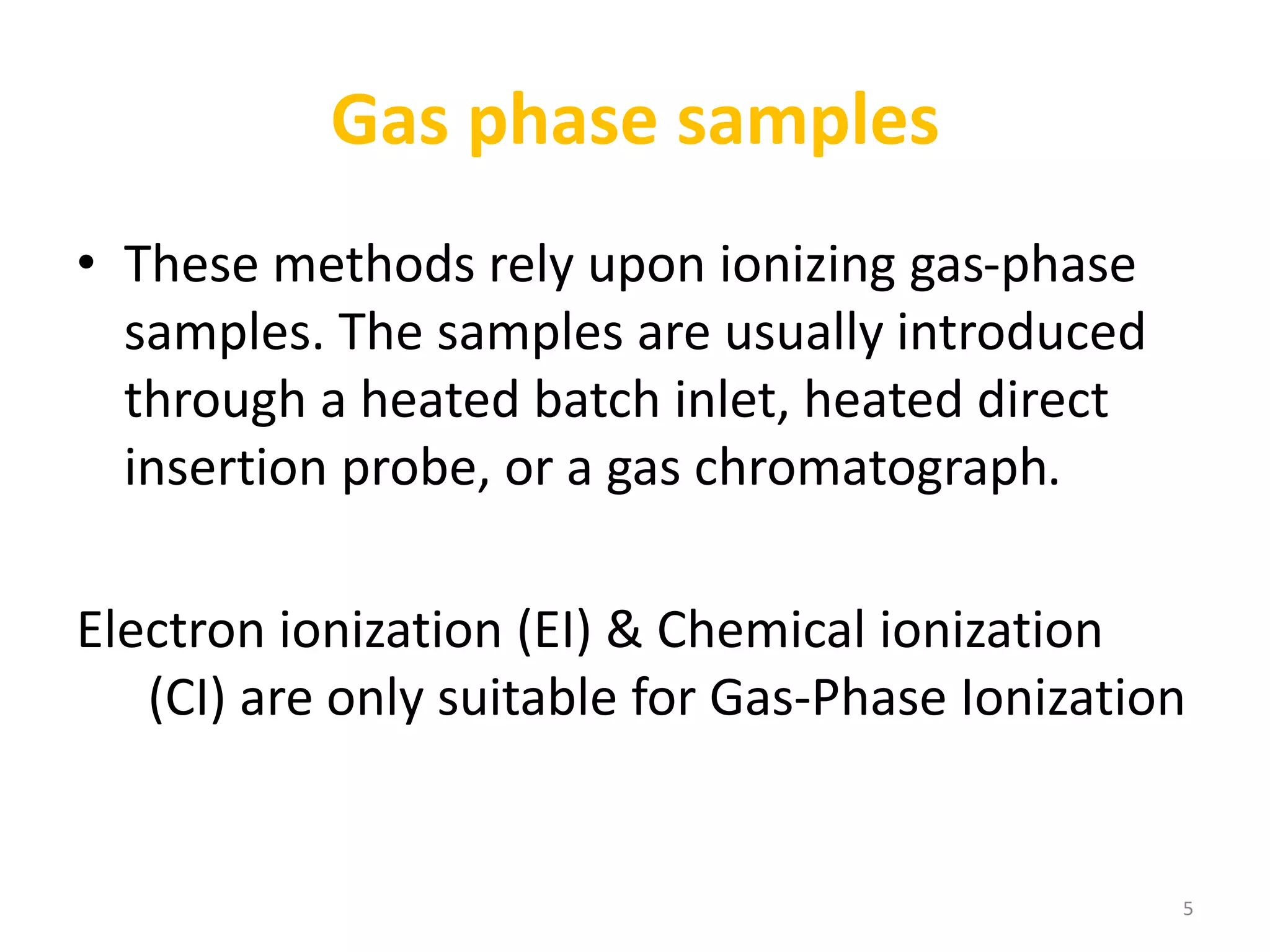 Gas phase samples

• These methods rely upon ionizing gas-phase samples. The samples are usually introduced through a heated batch inlet, heated direct insertion probe, or a gas chromatograph.

Electron ionization (EI) & Chemical ionization (CI) are only suitable for Gas-Phase Ionization

5